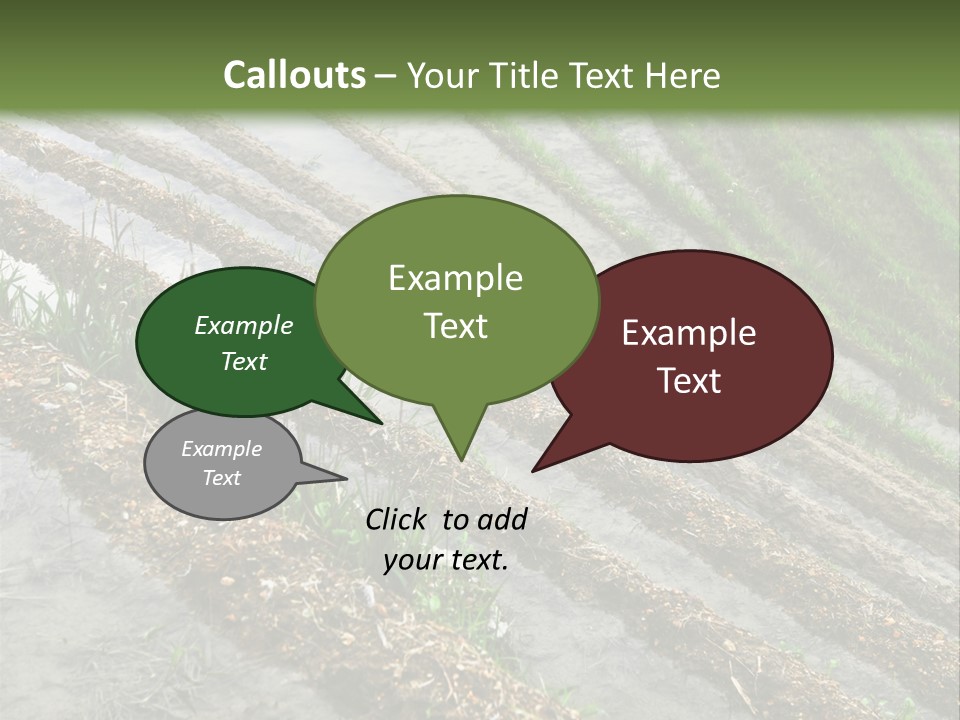 Callouts – Your Title Text Here

Example Text

Example Text

Example Text

Example Text

Click to add your text.